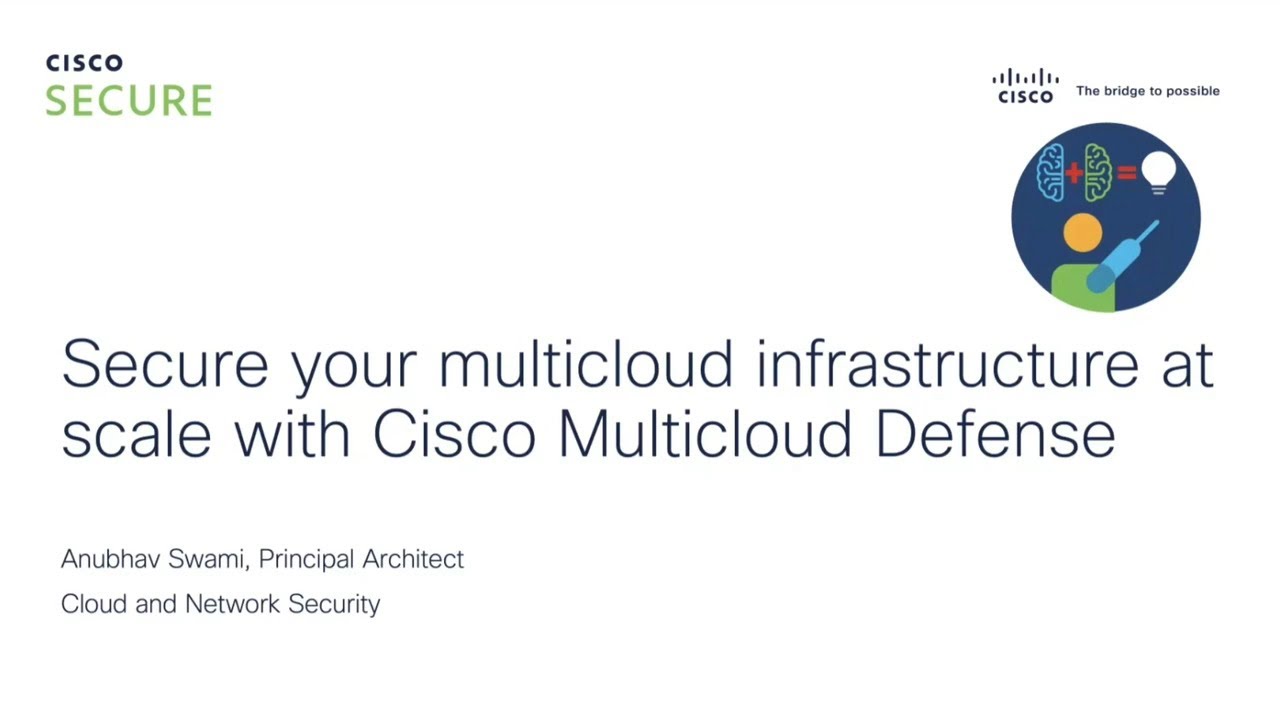 CISCO
SECURE

CISCO The bridge to possible

Secure your multicloud infrastructure at scale with Cisco Multicloud Defense

Anubhav Swami, Principal Architect

Cloud and Network Security